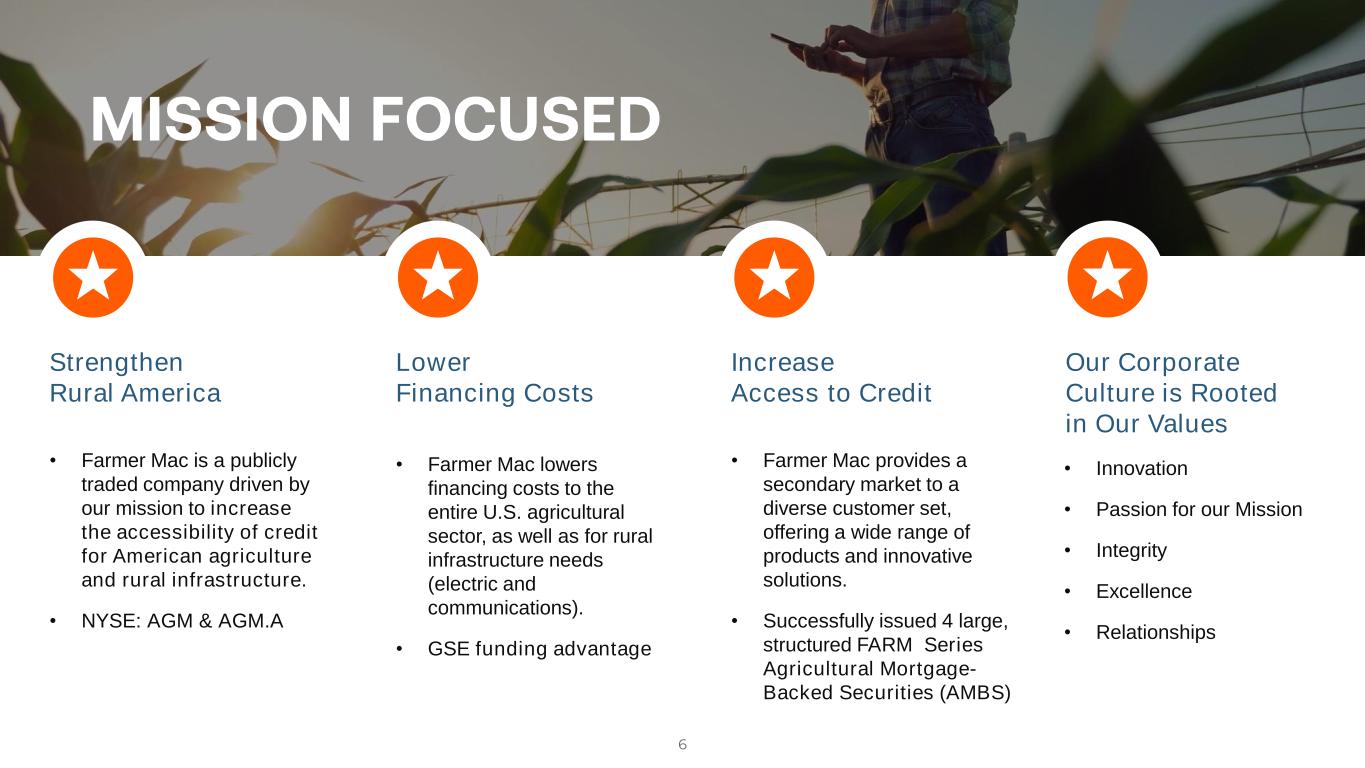 MISSION FOCUSED

Strengthen Rural America

• Farmer Mac is a publicly traded company driven by our mission to increase the accessibility of credit for American agriculture and rural infrastructure.

• NYSE: AGM & AGM.A

Lower Financing Costs

• Farmer Mac lowers financing costs to the entire U.S. agricultural sector, as well as for rural infrastructure needs (electric and communications).

• GSE funding advantage

Increase Access to Credit

• Farmer Mac provides a secondary market to a diverse customer set, offering a wide range of products and innovative solutions.

• Successfully issued 4 large, structured FARM Series Agricultural Mortgage-Backed Securities (AMBS)

Our Corporate Culture is Rooted in Our Values

• Innovation

• Passion for our Mission

• Integrity

• Excellence

• Relationships

6